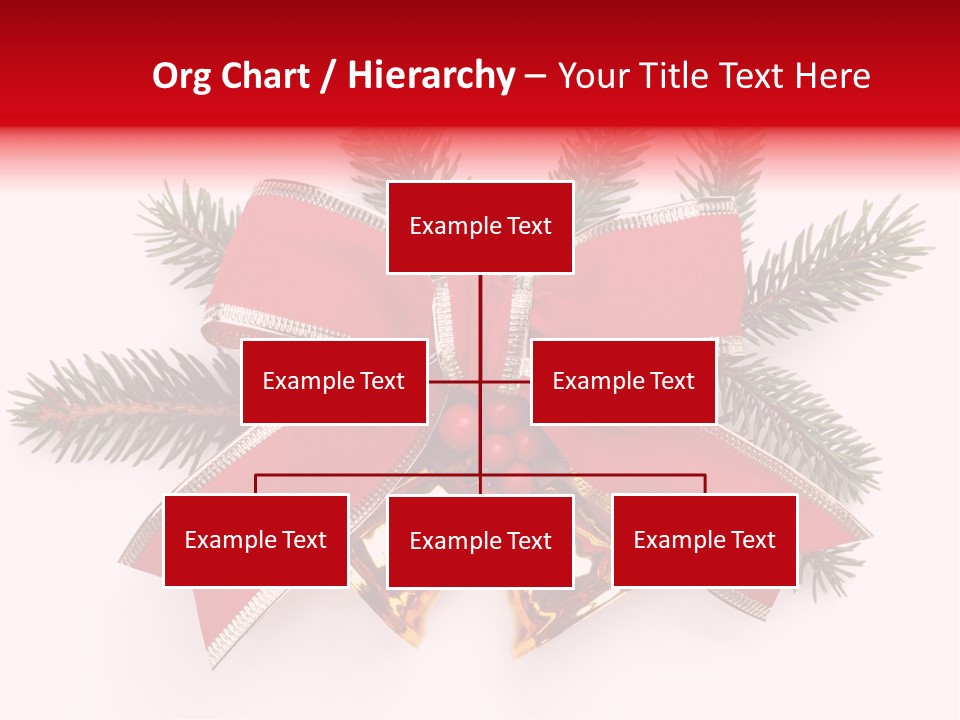 Org Chart / Hierarchy – Your Title Text Here

Example Text

Example Text

Example Text

Example Text

Example Text

Example Text